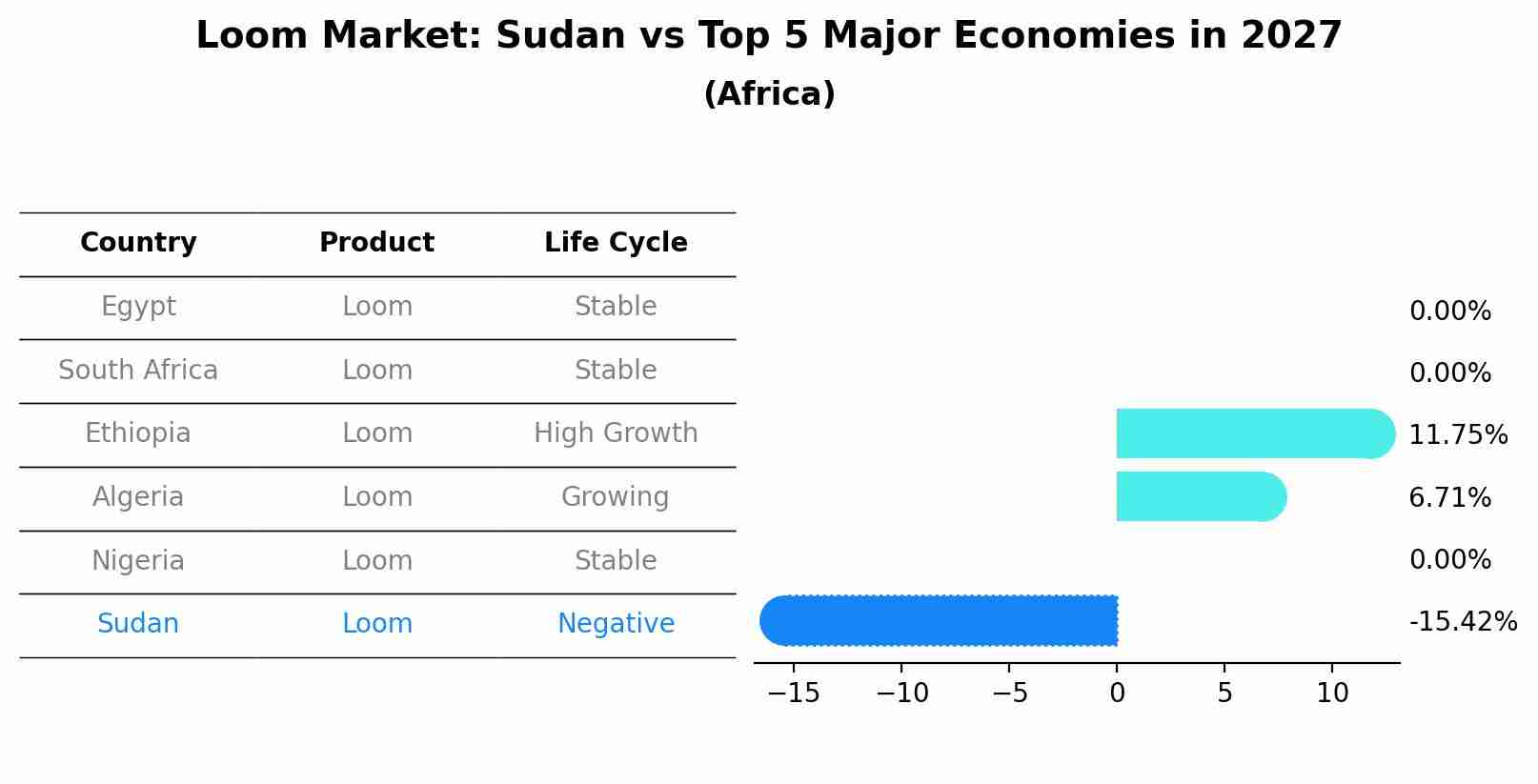 Loom Market: Sudan vs Top 5 Major Economies in 2027

(Africa)

| Country | Product | Life Cycle |
|---|---|---|
| Egypt | Loom | Stable |
| South Africa | Loom | Stable |
| Ethiopia | Loom | High Growth |
| Algeria | Loom | Growing |
| Nigeria | Loom | Stable |
| Sudan | Loom | Negative |

0.00%
0.00%
11.75%
6.71%
0.00%
-15.42%

−15 −10 −5 0 5 10